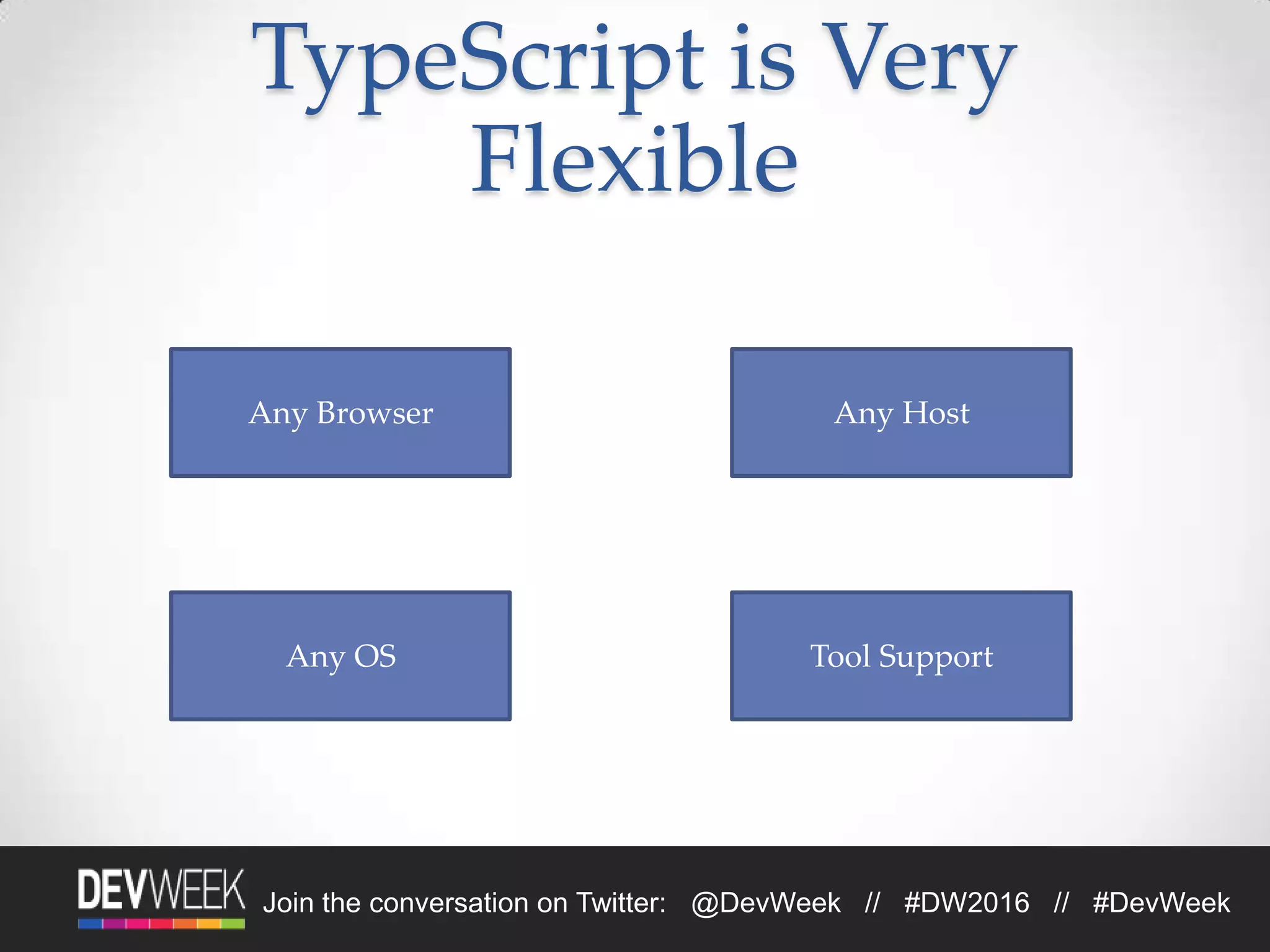 TypeScript is Very Flexible

Any Browser

Any Host

Any OS

Tool Support

DEVWEEK Join the conversation on Twitter: @DevWeek // #DW2016 // #DevWeek